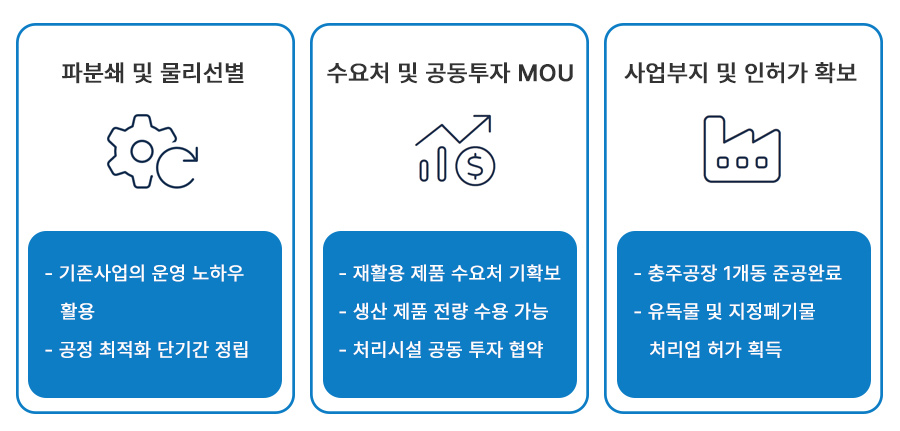 파분쇄 및 물리선별

- 기존사업의 운영 노하우 활용
- 공정 최적화 단기간 정립

수요처 및 공동투자 MOU

- 재활용 제품 수요처 기확보
- 생산 제품 전량 수용 가능
- 처리시설 공동 투자 협약

사업부지 및 인허가 확보

- 충주공장 1개동 준공완료
- 유독물 및 지정폐기물 처리업 허가 획득